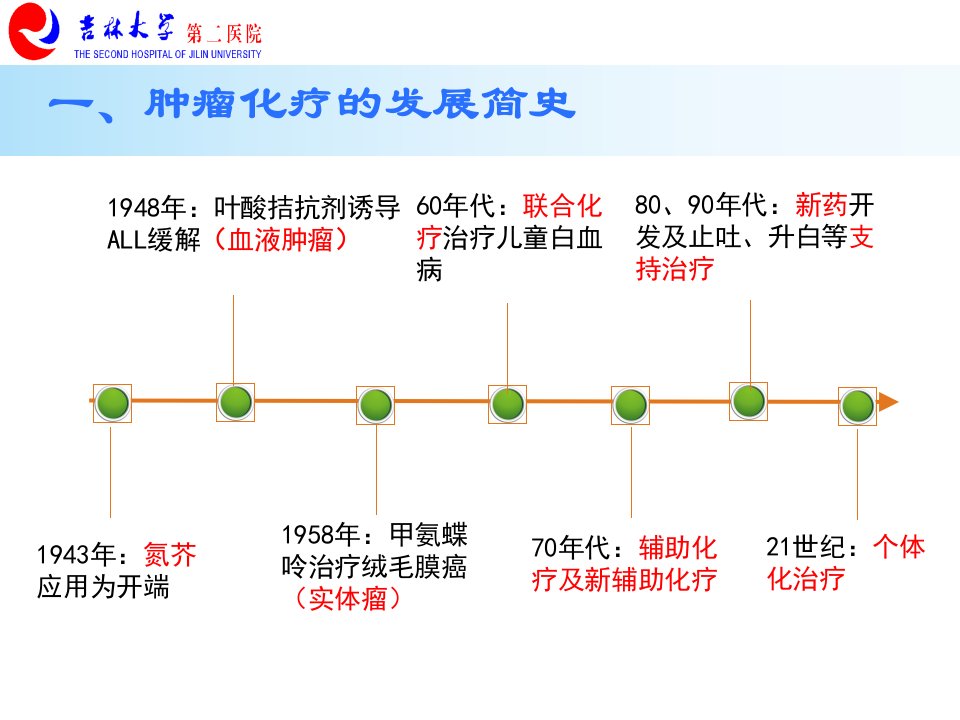 吉林大学 第二医院
THE SECOND HOSPITAL OF JILIN UNIVERSITY

一、肿瘤化疗的发展简史

1948年：叶酸拮抗剂诱导ALL缓解（血液肿瘤）

60年代：联合化疗治疗儿童白血病

80、90年代：新药开发及止吐、升白等支持治疗

1943年：氮芥应用为开端

1958年：甲氨蝶呤治疗绒毛膜癌（实体瘤）

70年代：辅助化疗及新辅助化疗

21世纪：个体化治疗